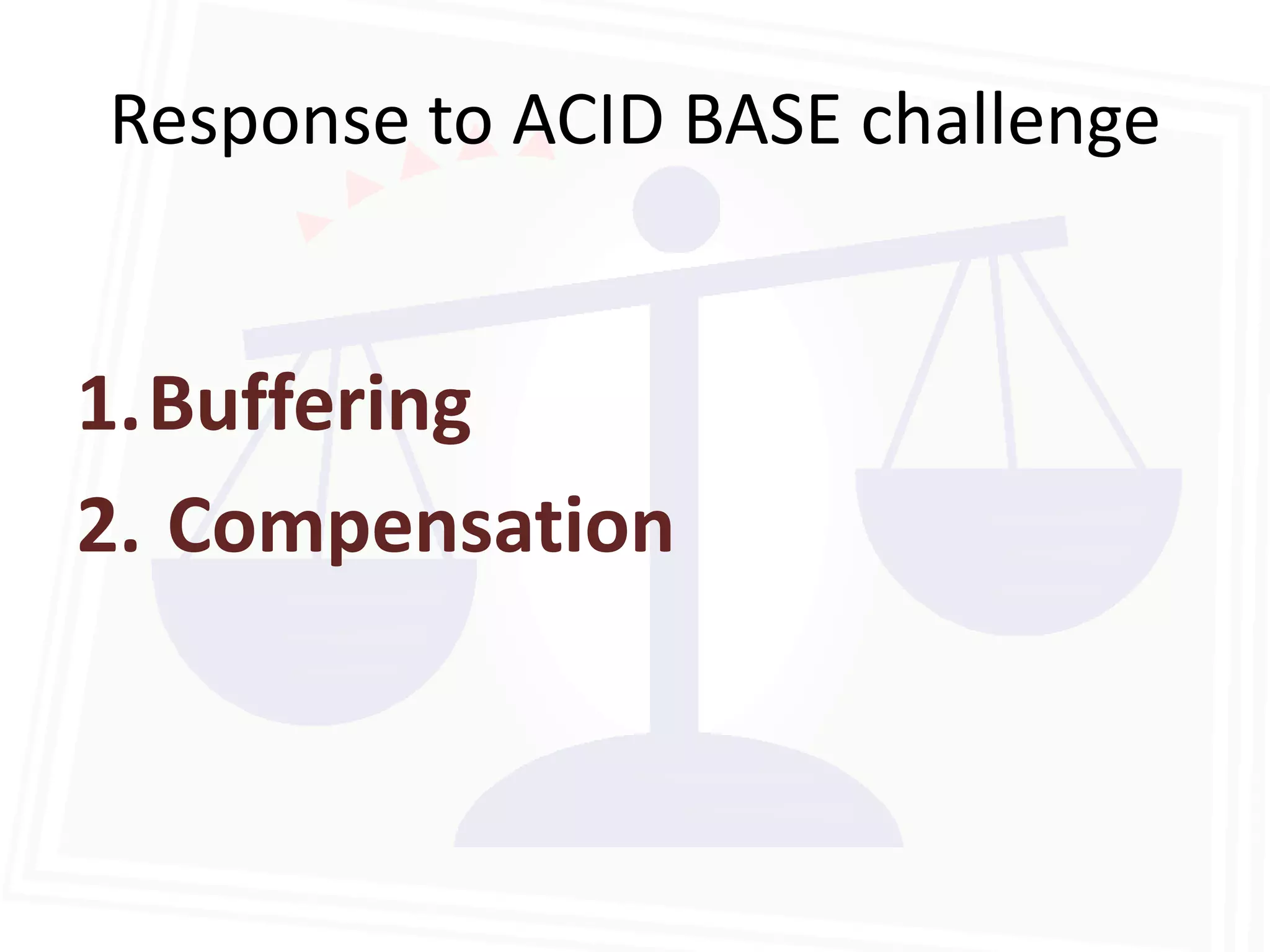 Response to ACID BASE challenge

1. Buffering
2. Compensation